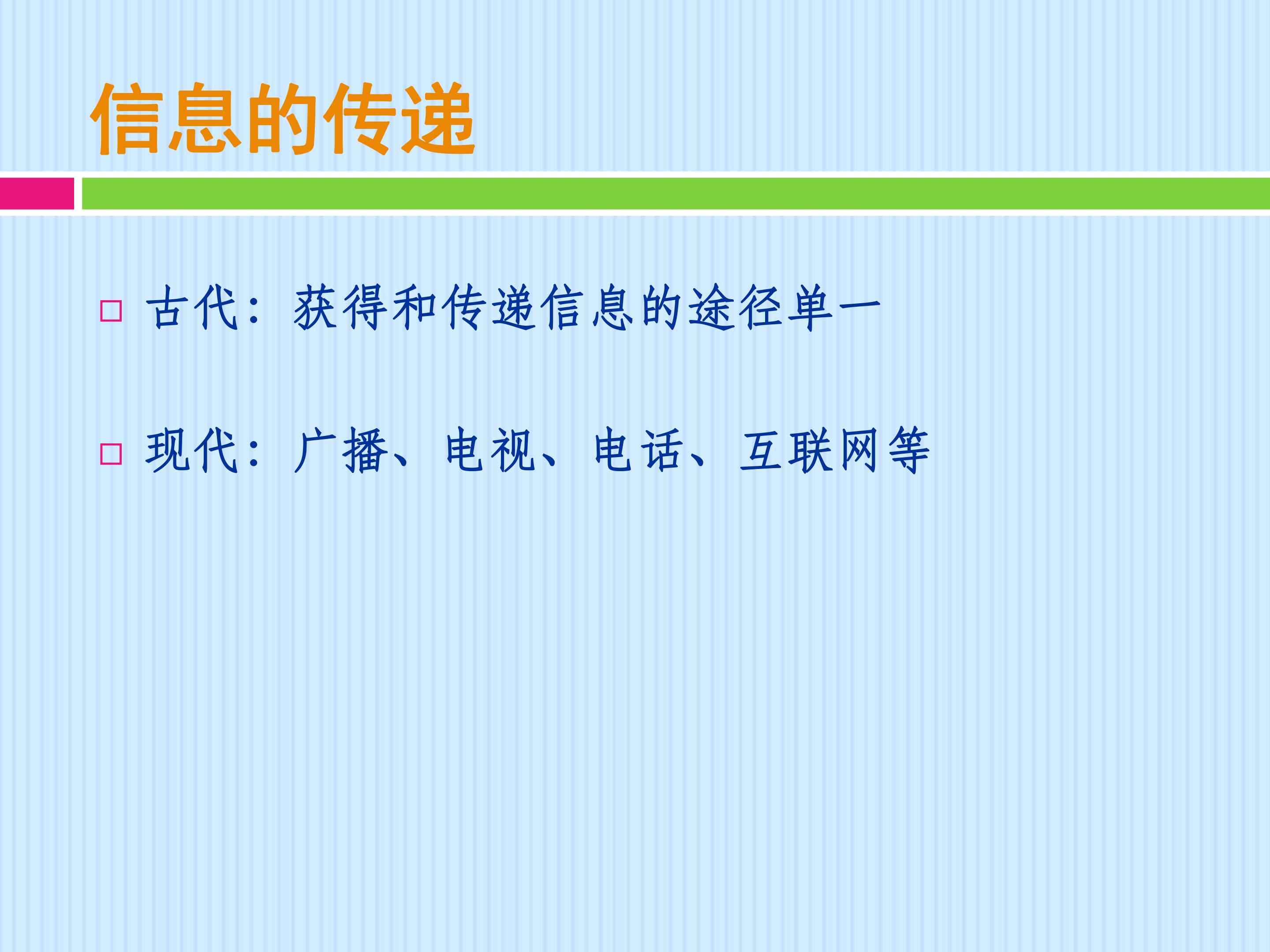 信息的传递

古代：获得和传递信息的途径单一

现代：广播、电视、电话、互联网等